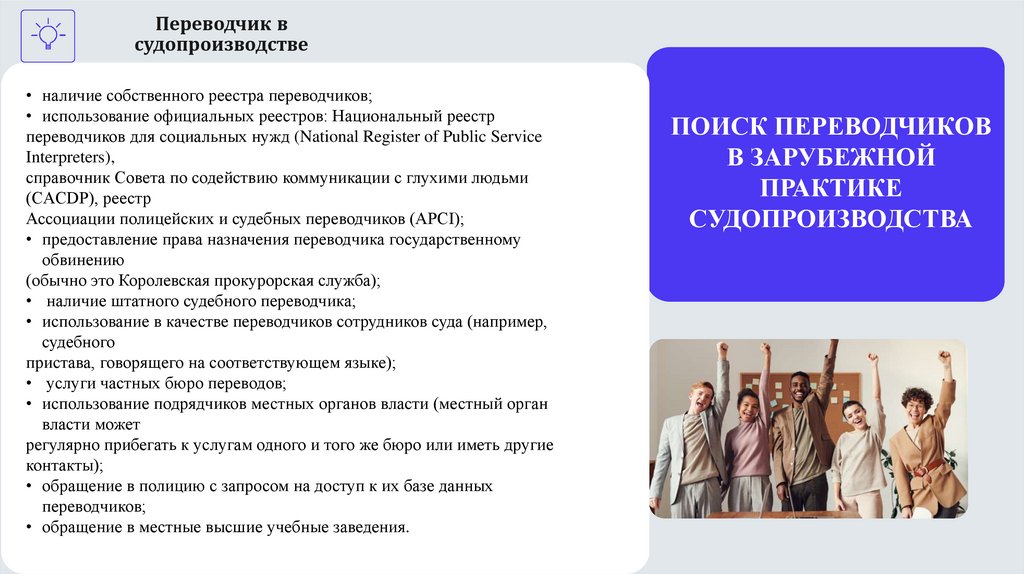 Переводчик в судопроизводстве

• наличие собственного реестра переводчиков;
• использование официальных реестров: Национальный реестр переводчиков для социальных нужд (National Register of Public Service Interpreters),
справочник Совета по содействию коммуникации с глухими людьми (CACDP), реестр
Ассоциации полицейских и судебных переводчиков (APCI);
• предоставление права назначения переводчика государственному обвинению
(обычно это Королевская прокурорская служба);
• наличие штатного судебного переводчика;
• использование в качестве переводчиков сотрудников суда (например, судебного
пристава, говорящего на соответствующем языке);
• услуги частных бюро переводов;
• использование подрядчиков местных органов власти (местный орган власти может
регулярно прибегать к услугам одного и того же бюро или иметь другие контакты);
• обращение в полицию с запросом на доступ к их базе данных переводчиков;
• обращение в местные высшие учебные заведения.

ПОИСК ПЕРЕВОДЧИКОВ В ЗАРУБЕЖНОЙ ПРАКТИКЕ СУДОПРОИЗВОДСТВА